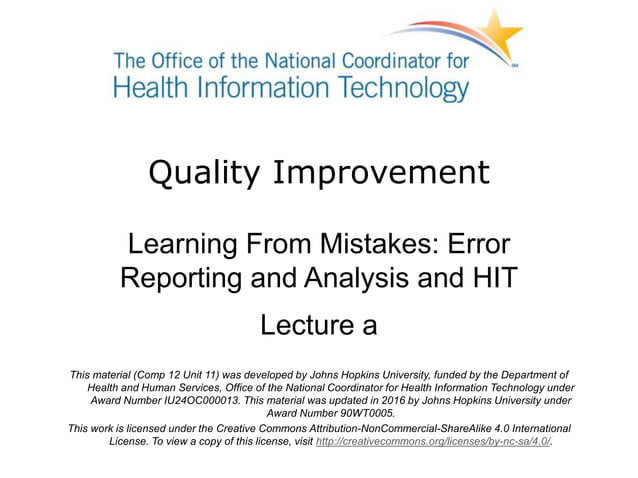 The Office of the National Coordinator for Health Information Technology

Quality Improvement

Learning From Mistakes: Error Reporting and Analysis and HIT

Lecture a

This material (Comp 12 Unit 11) was developed by Johns Hopkins University, funded by the Department of Health and Human Services, Office of the National Coordinator for Health Information Technology under Award Number IU24OC000013. This material was updated in 2016 by Johns Hopkins University under Award Number 90WT0005.

This work is licensed under the Creative Commons Attribution-NonCommercial-ShareAlike 4.0 International License. To view a copy of this license, visit http://creativecommons.org/licenses/by-nc-sa/4.0/.